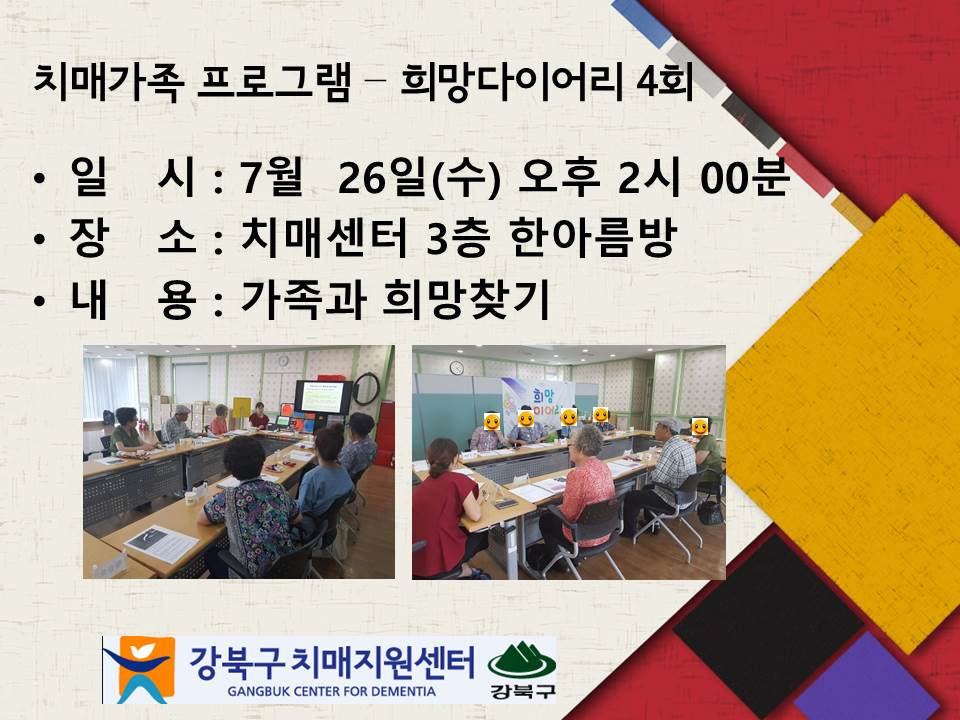 치매가족 프로그램 – 희망다이어리 4회

• 일 시 : 7월 26일(수) 오후 2시 00분
• 장 소 : 치매센터 3층 한아름방
• 내 용 : 가족과 희망찾기

희망 다이어리

강북구 치매지원센터
GANGBUK CENTER FOR DEMENTIA
강북구